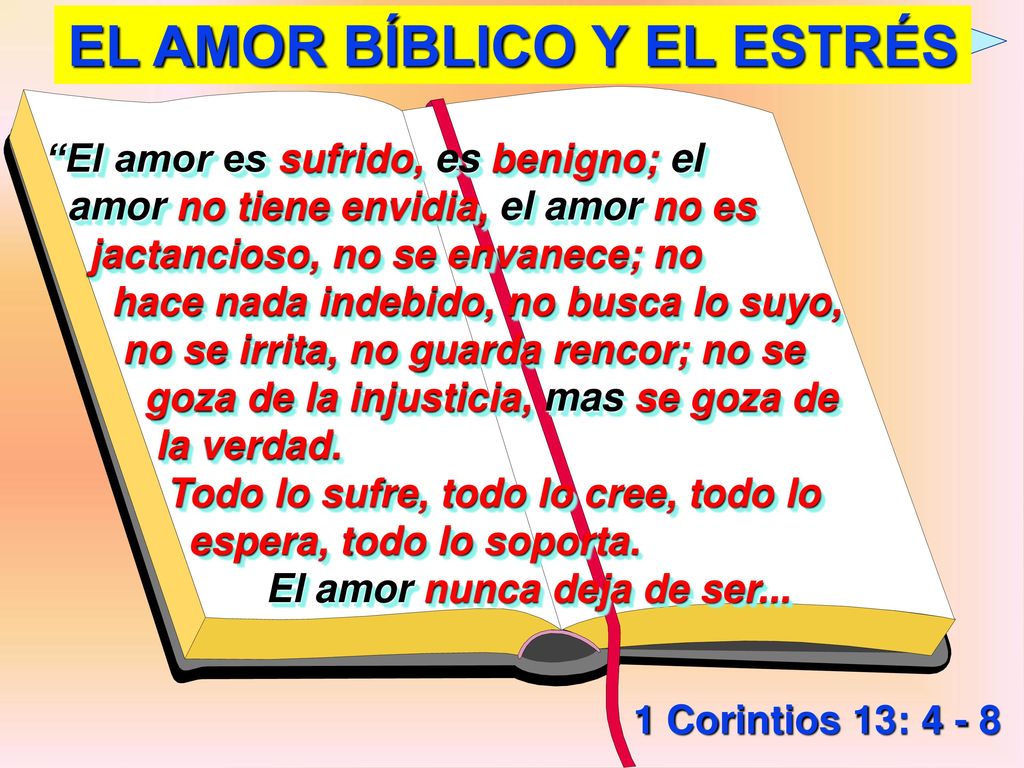 EL AMOR BÍBLICO Y EL ESTRÉS

“El amor es sufrido, es benigno; el amor no tiene envidia, el amor no es jactancioso, no se envanece; no hace nada indebido, no busca lo suyo, no se irrita, no guarda rencor; no se goza de la injusticia, mas se goza de la verdad.

Todo lo sufre, todo lo cree, todo lo espera, todo lo soporta.

El amor nunca deja de ser...

1 Corintios 13: 4 - 8